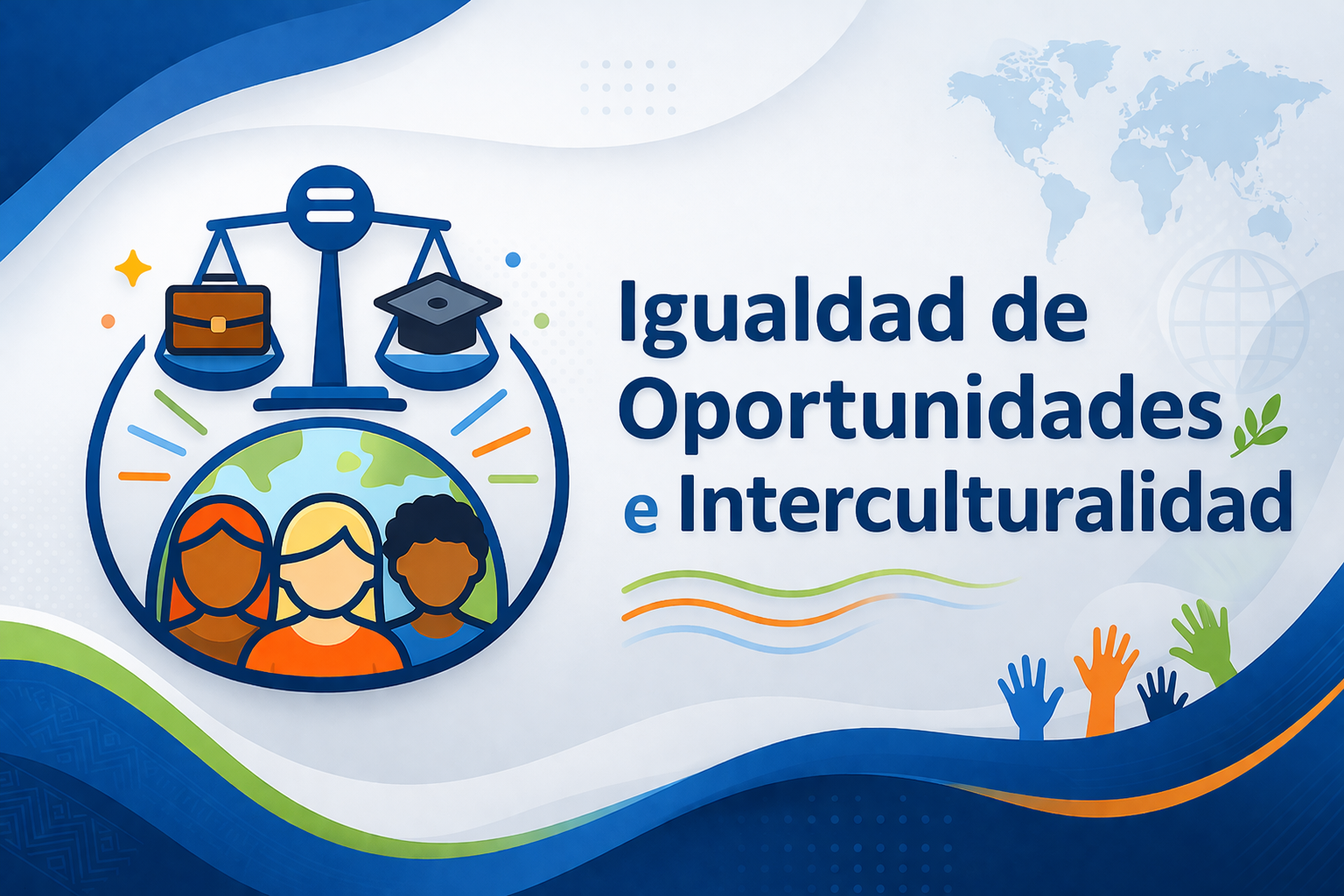 Igualdad de Oportunidades e Interculturalidad